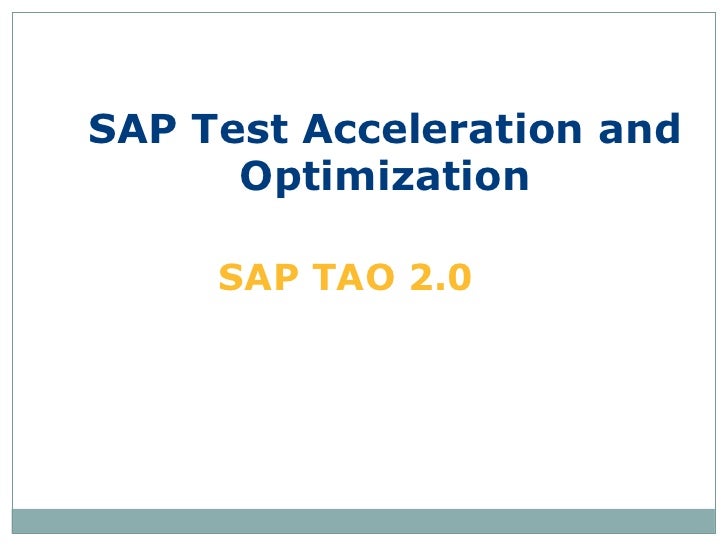 SAP Test Acceleration and Optimization

SAP TAO 2.0